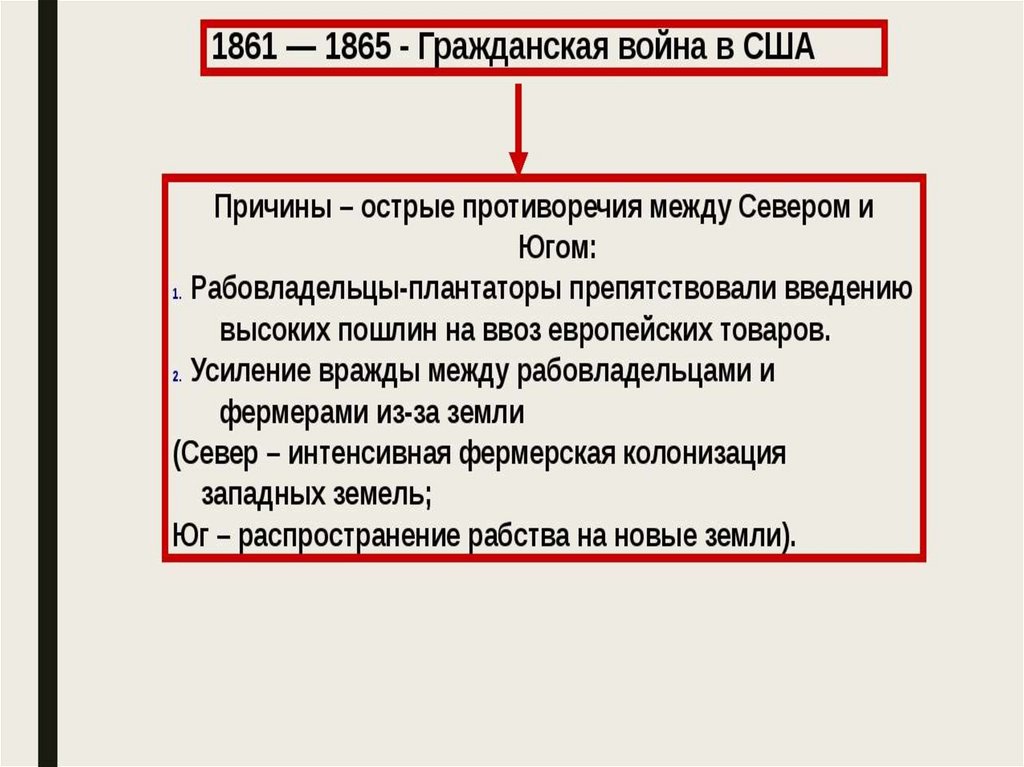 1861 — 1865 - Гражданская война в США

Причины – острые противоречия между Севером и Югом:

1. Рабовладельцы-плантаторы препятствовали введению высоких пошлин на ввоз европейских товаров.
2. Усиление вражды между рабовладельцами и фермерами из-за земли

(Север – интенсивная фермерская колонизация западных земель;
Юг – распространение рабства на новые земли).